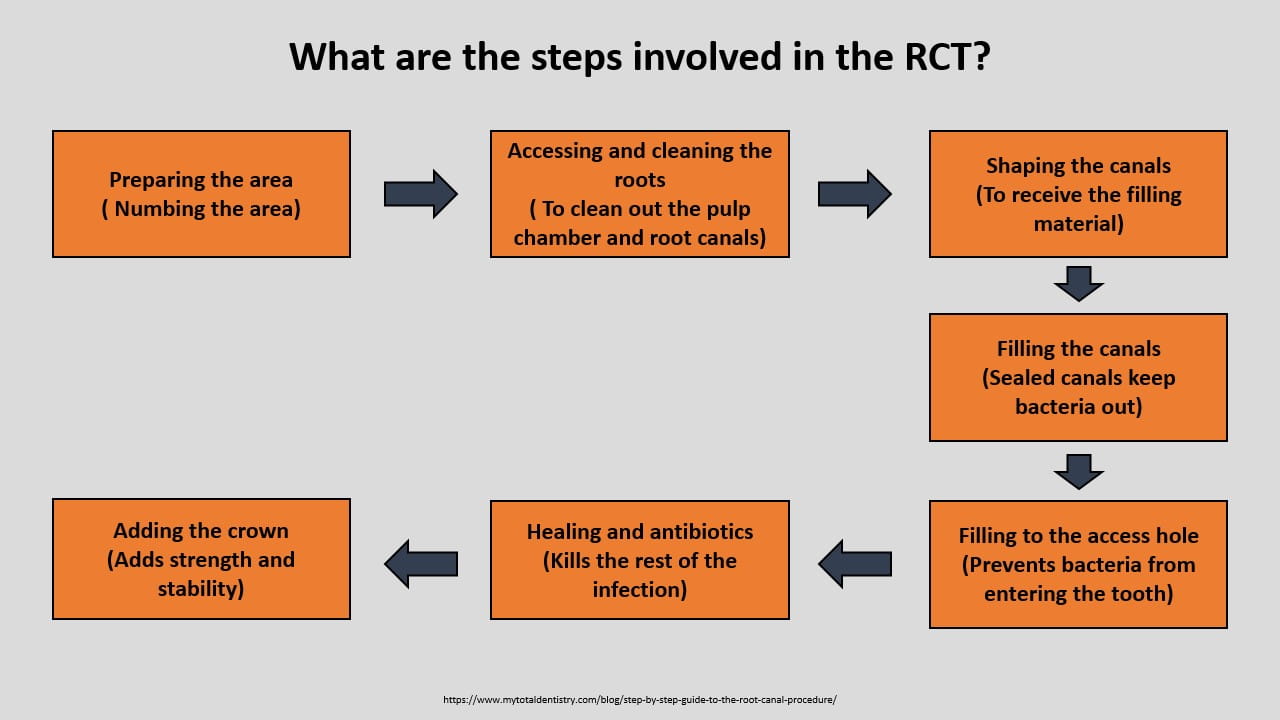 What are the steps involved in the RCT?

Preparing the area
( Numbing the area)

Accessing and cleaning the roots
( To clean out the pulp chamber and root canals)

Shaping the canals
(To receive the filling material)

Filling the canals
(Sealed canals keep bacteria out)

Filling to the access hole
(Prevents bacteria from entering the tooth)

Healing and antibiotics
(Kills the rest of the infection)

Adding the crown
(Adds strength and stability)

https://www.mytotaldentistry.com/blog/step-by-step-guide-to-the-root-canal-procedure/